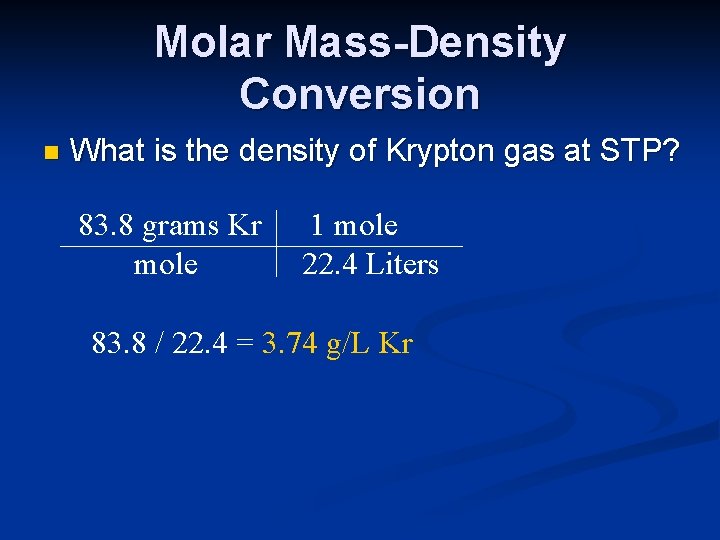 Molar Mass-Density Conversion

What is the density of Krypton gas at STP?

| 83.8 grams Kr | 1 mole |
|---|---|
| mole | 22.4 Liters |

83.8 / 22.4 = 3.74 g/L Kr